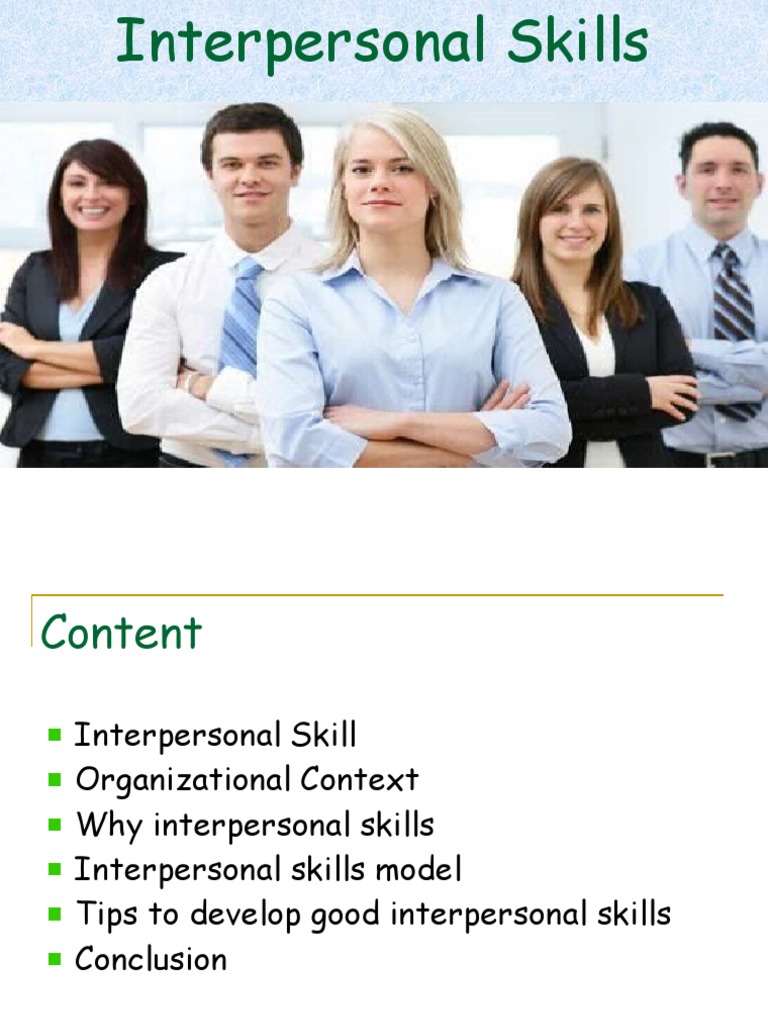 Interpersonal Skills

Content

- Interpersonal Skill
- Organizational Context
- Why interpersonal skills
- Interpersonal skills model
- Tips to develop good interpersonal skills
- Conclusion